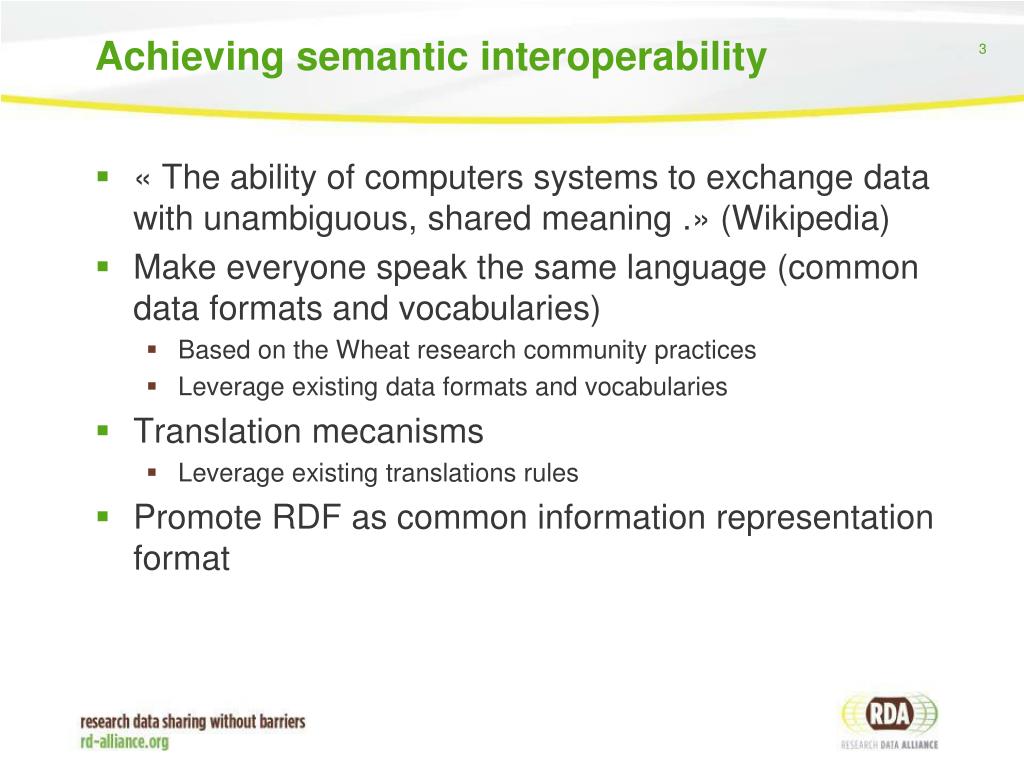 Achieving semantic interoperability

3

- « The ability of computers systems to exchange data with unambiguous, shared meaning .» (Wikipedia)
- Make everyone speak the same language (common data formats and vocabularies)
  - Based on the Wheat research community practices
  - Leverage existing data formats and vocabularies
- Translation mecanisms
  - Leverage existing translations rules
- Promote RDF as common information representation format

research data sharing without barriers
rd-alliance.org

RDA
RESEARCH DATA ALLIANCE